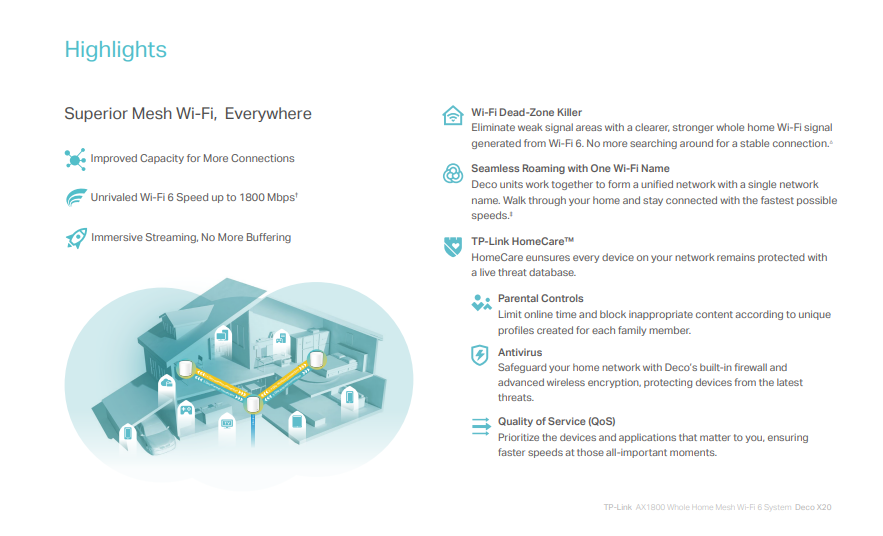 Highlights

Superior Mesh Wi-Fi, Everywhere

Improved Capacity for More Connections

Unrivaled Wi-Fi 6 Speed up to 1800 Mbps†

Immersive Streaming, No More Buffering

Wi-Fi Dead-Zone Killer
Eliminate weak signal areas with a clearer, stronger whole home Wi-Fi signal generated from Wi-Fi 6. No more searching around for a stable connection.△

Seamless Roaming with One Wi-Fi Name
Deco units work together to form a unified network with a single network name. Walk through your home and stay connected with the fastest possible speeds.‡

TP-Link HomeCare™
HomeCare eunsures every device on your network remains protected with a live threat database.

Parental Controls
Limit online time and block inappropriate content according to unique profiles created for each family member.

Antivirus
Safeguard your home network with Deco's built-in firewall and advanced wireless encryption, protecting devices from the latest threats.

Quality of Service (QoS)
Prioritize the devices and applications that matter to you, ensuring faster speeds at those all-important moments.

TP-Link AX1800 Whole Home Mesh Wi-Fi 6 System Deco X20